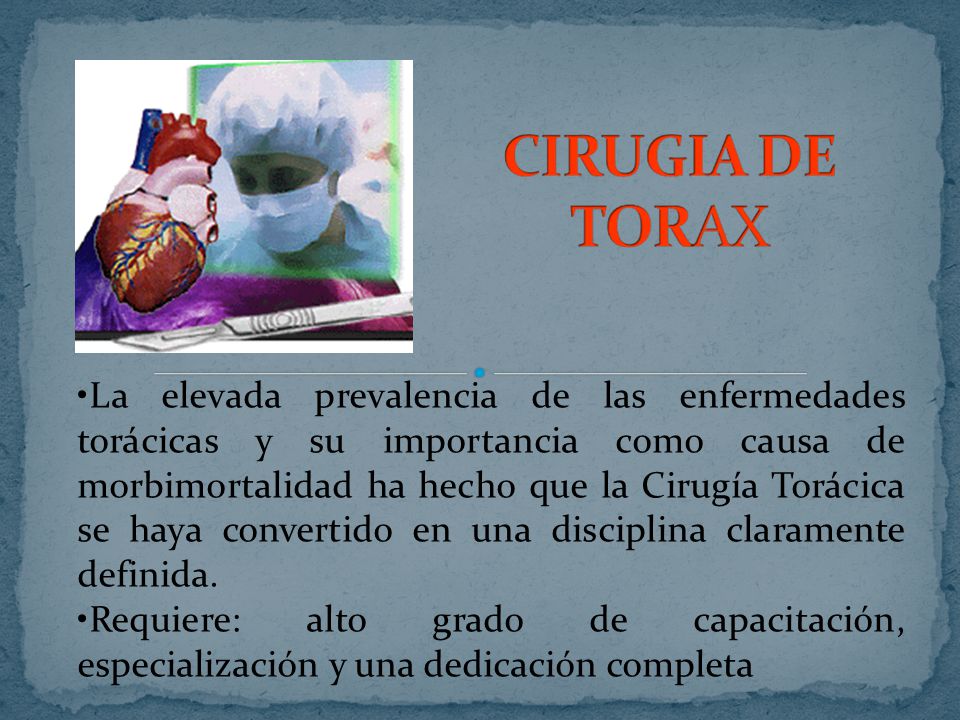 CIRUGIA DE TORAX

•La elevada prevalencia de las enfermedades torácicas y su importancia como causa de morbimortalidad ha hecho que la Cirugía Torácica se haya convertido en una disciplina claramente definida.

•Requiere: alto grado de capacitación, especialización y una dedicación completa